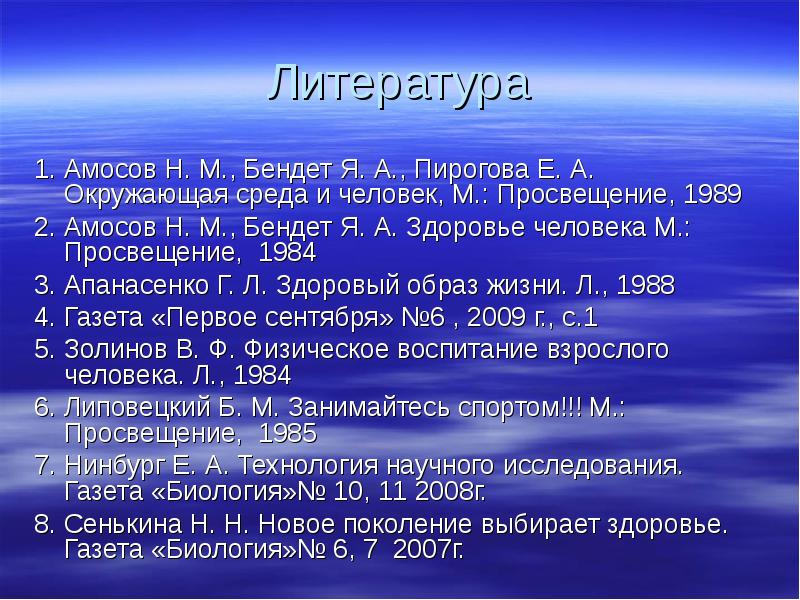 Литература

1. Амосов Н. М., Бендет Я. А., Пирогова Е. А. Окружающая среда и человек, М.: Просвещение, 1989
2. Амосов Н. М., Бендет Я. А. Здоровье человека М.: Просвещение, 1984
3. Апанасенко Г. Л. Здоровый образ жизни. Л., 1988
4. Газета «Первое сентября» №6 , 2009 г., с.1
5. Золинов В. Ф. Физическое воспитание взрослого человека. Л., 1984
6. Липовецкий Б. М. Занимайтесь спортом!!! М.: Просвещение, 1985
7. Нинбург Е. А. Технология научного исследования. Газета «Биология»№ 10, 11 2008г.
8. Сенькина Н. Н. Новое поколение выбирает здоровье. Газета «Биология»№ 6, 7 2007г.